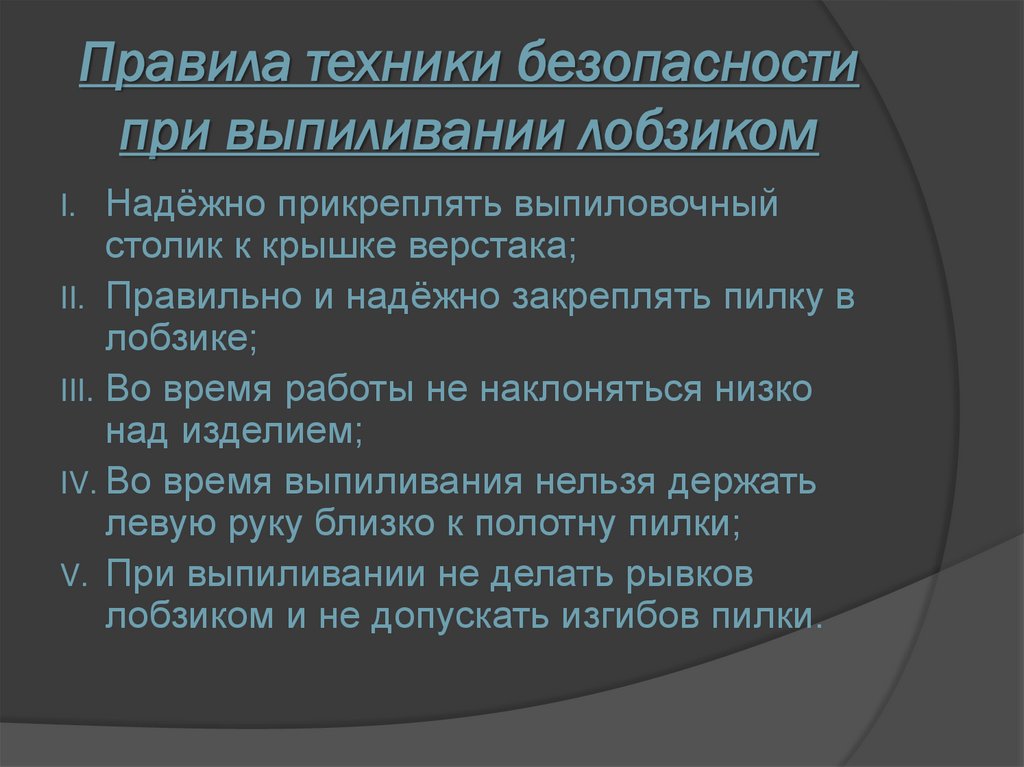 Правила техники безопасности при выпиливании лобзиком

I. Надёжно прикреплять выпиловочный столик к крышке верстака;
II. Правильно и надёжно закреплять пилку в лобзике;
III. Во время работы не наклоняться низко над изделием;
IV. Во время выпиливания нельзя держать левую руку близко к полотну пилки;
V. При выпиливании не делать рывков лобзиком и не допускать изгибов пилки.